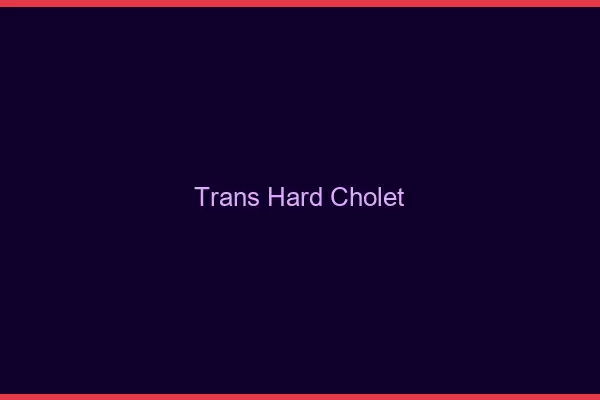 Trans Hard Cholet